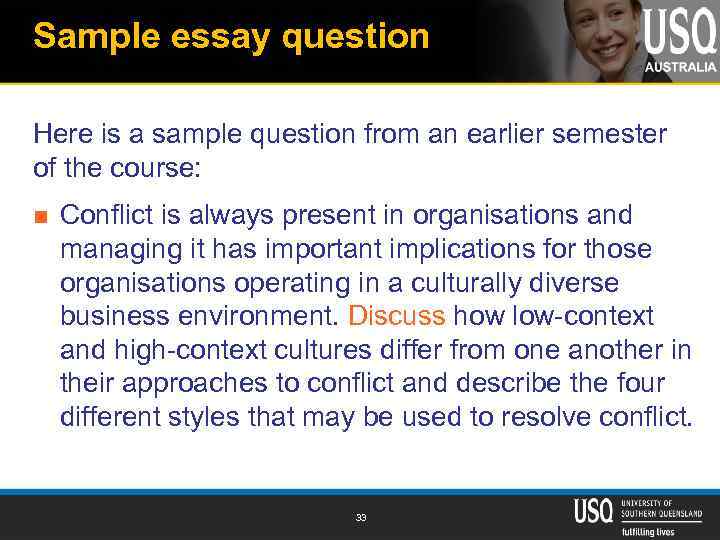 Sample essay question

USQ
AUSTRALIA

Here is a sample question from an earlier semester of the course:

Conflict is always present in organisations and managing it has important implications for those organisations operating in a culturally diverse business environment. Discuss how low-context and high-context cultures differ from one another in their approaches to conflict and describe the four different styles that may be used to resolve conflict.

33

USQ UNIVERSITY OF SOUTHERN QUEENSLAND
fulfilling lives